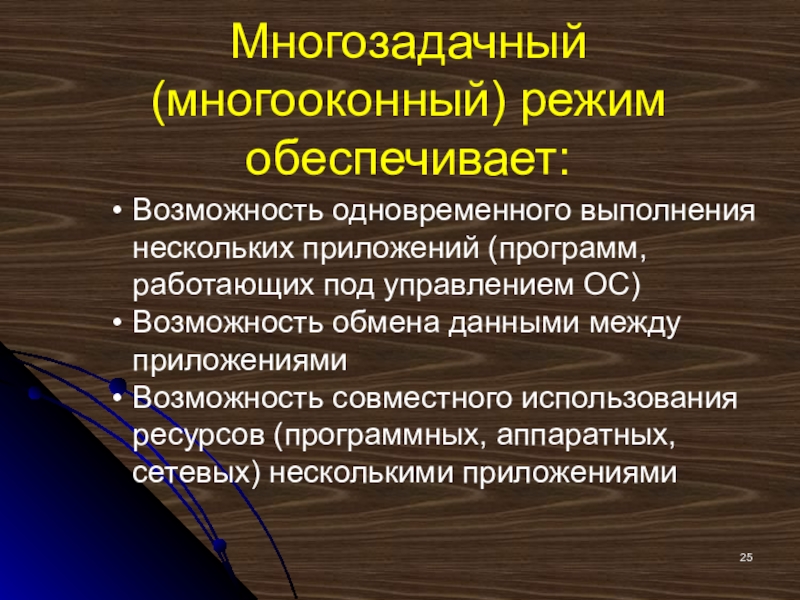 Многозадачный (многооконный) режим обеспечивает:

• Возможность одновременного выполнения нескольких приложений (программ, работающих под управлением ОС)
• Возможность обмена данными между приложениями
• Возможность совместного использования ресурсов (программных, аппаратных, сетевых) несколькими приложениями

25